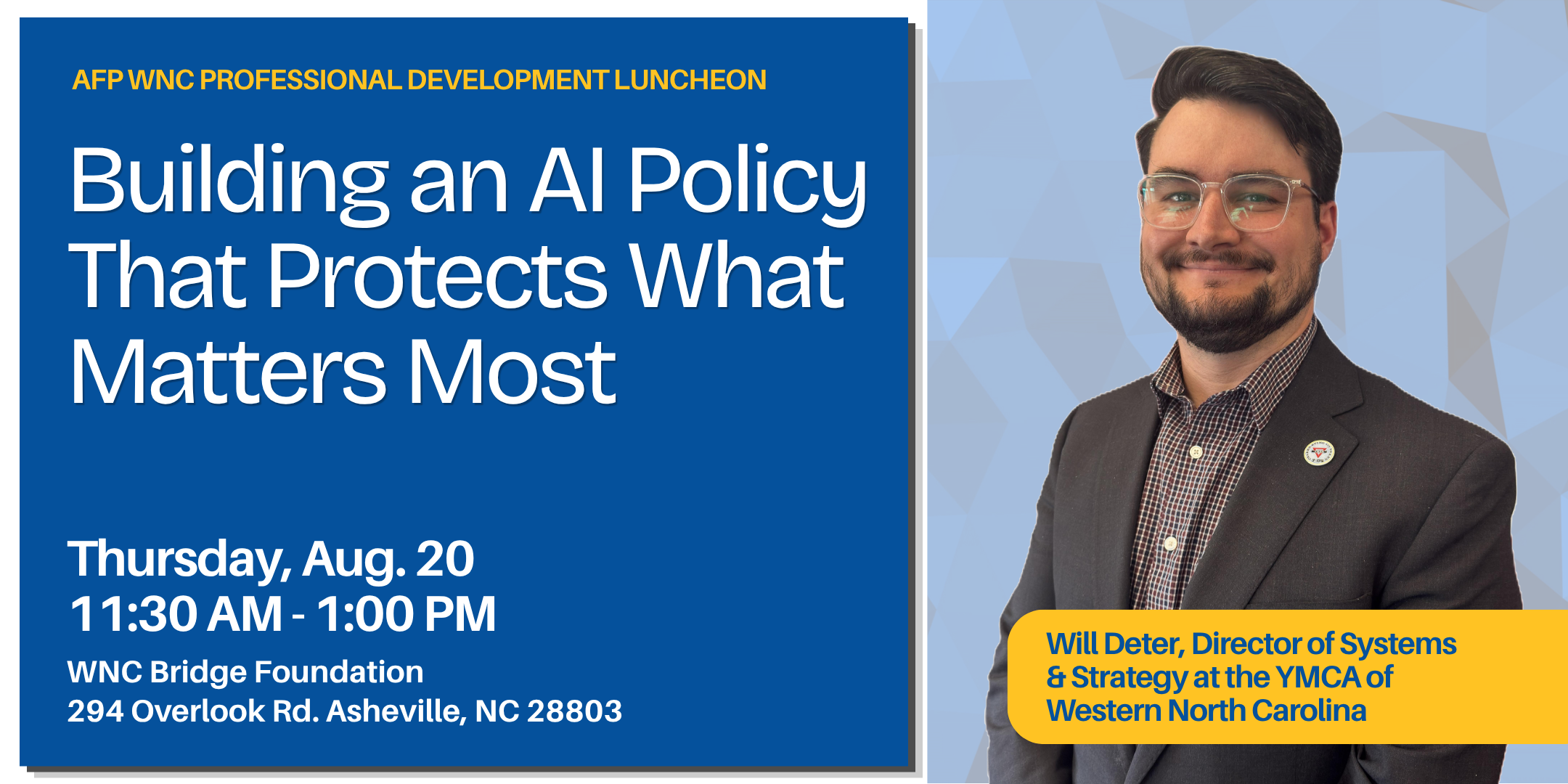 AFP WNC PROFESSIONAL DEVELOPMENT LUNCHEON

Building an AI Policy That Protects What Matters Most

Thursday, Aug. 20
11:30 AM - 1:00 PM
WNC Bridge Foundation
294 Overlook Rd. Asheville, NC 28803

Will Deter, Director of Systems & Strategy at the YMCA of Western North Carolina